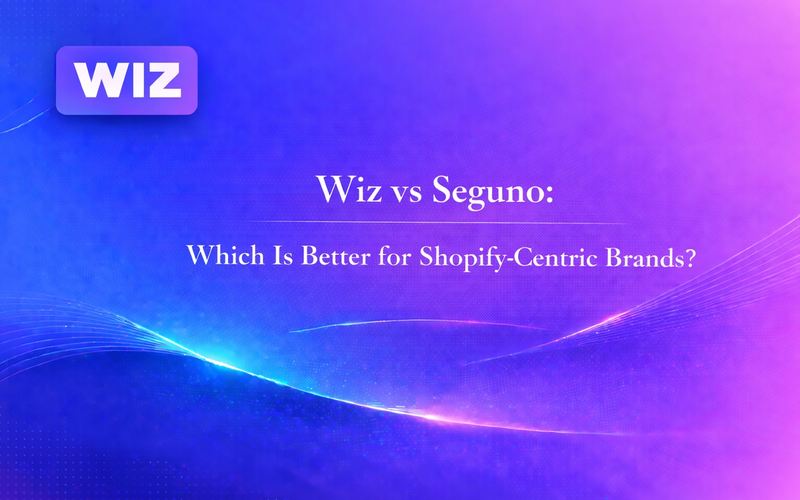 WIZ

Wiz vs Seguno:

Which Is Better for Shopify-Centric Brands?